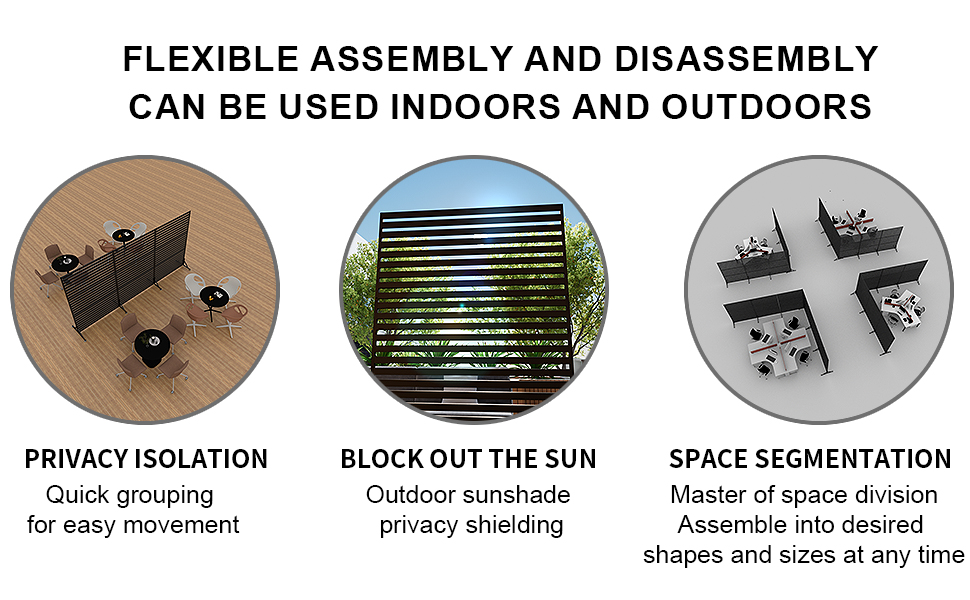 FLEXIBLE ASSEMBLY AND DISASSEMBLY
CAN BE USED INDOORS AND OUTDOORS

PRIVACY ISOLATION
Quick grouping for easy movement

BLOCK OUT THE SUN
Outdoor sunshade privacy shielding

SPACE SEGMENTATION
Master of space division
Assemble into desired shapes and sizes at any time